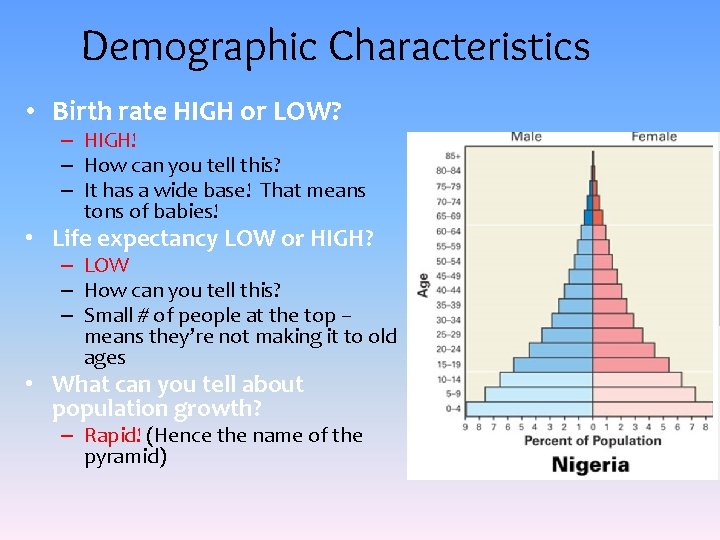 Demographic Characteristics

• Birth rate HIGH or LOW?
– HIGH!
– How can you tell this?
– It has a wide base! That means tons of babies!

• Life expectancy LOW or HIGH?
– LOW
– How can you tell this?
– Small # of people at the top – means they're not making it to old ages

• What can you tell about population growth?
– Rapid! (Hence the name of the pyramid)

Male
Female
Age
85+
80–84
75–79
70–74
65–69
60–64
55–59
50–54
45–49
40–44
35–39
30–34
25–29
20–24
15–19
10–14
5–9
0–4
9 8 7 6 5 4 3 2 1 0 1 2 3 4 5 6 7 8
Percent of Population
Nigeria